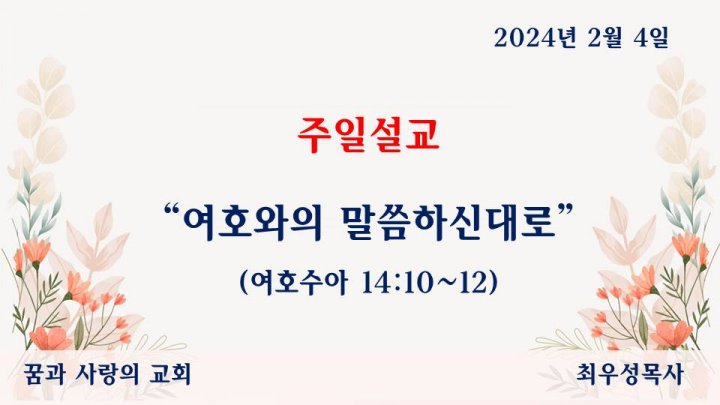 2024년 2월 4일

주일설교

“여호와의 말씀하신대로”

(여호수아 14:10~12)

꿈과 사랑의 교회

최우성목사